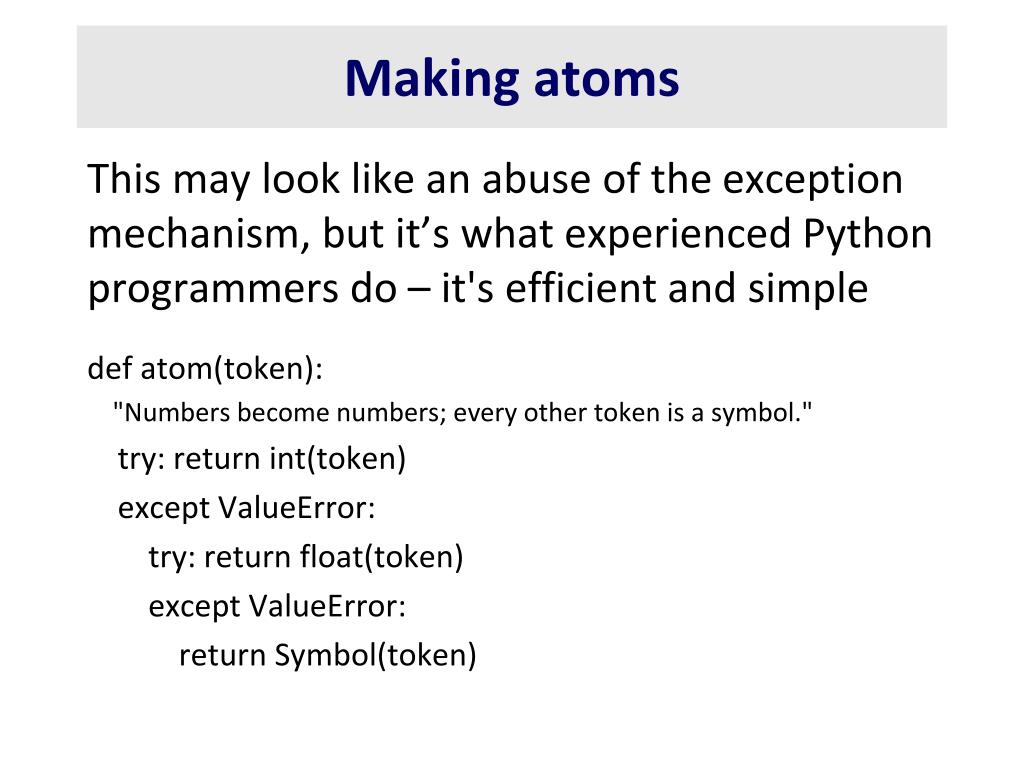 Making atoms

This may look like an abuse of the exception mechanism, but it’s what experienced Python programmers do – it's efficient and simple

def atom(token):
  "Numbers become numbers; every other token is a symbol."
  try: return int(token)
  except ValueError:
    try: return float(token)
    except ValueError:
      return Symbol(token)